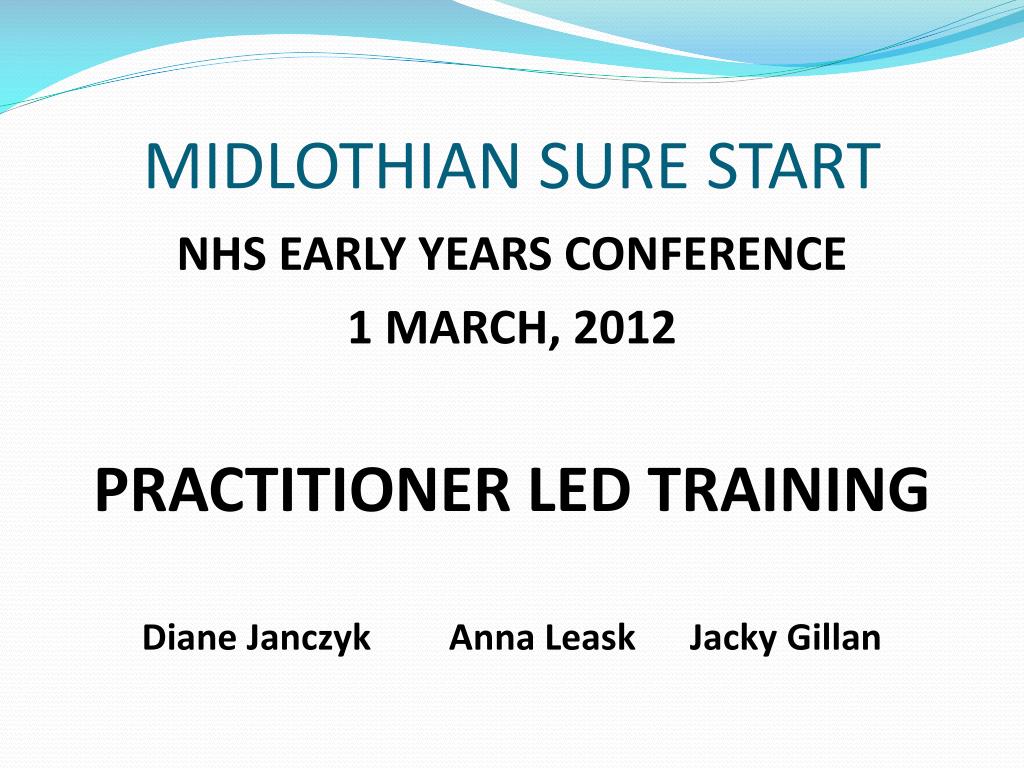 MIDLOTHIAN SURE START

NHS EARLY YEARS CONFERENCE

1 MARCH, 2012

PRACTITIONER LED TRAINING

Diane Janczyk Anna Leask Jacky Gillan